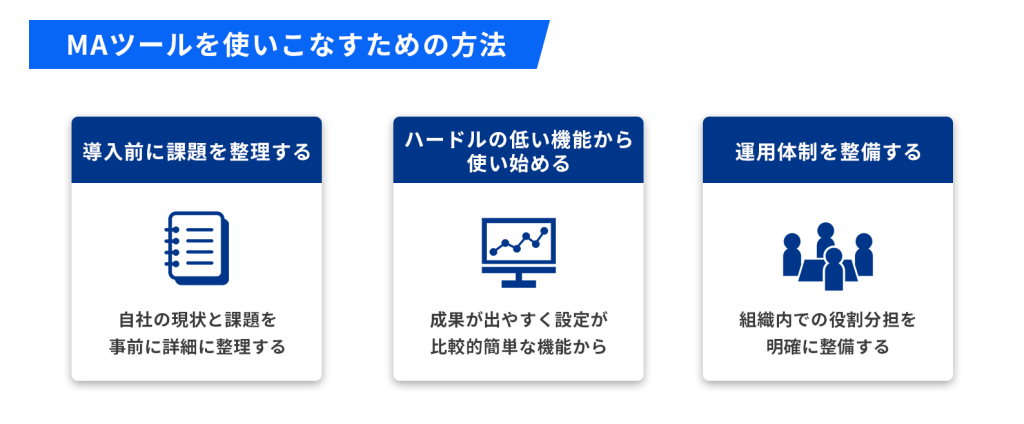 MAツールを使いこなすための方法

導入前に課題を整理する

自社の現状と課題を事前に詳細に整理する

ハードルの低い機能から使い始める

成果が出やすく設定が比較的簡単な機能から

運用体制を整備する

組織内での役割分担を明確に整備する